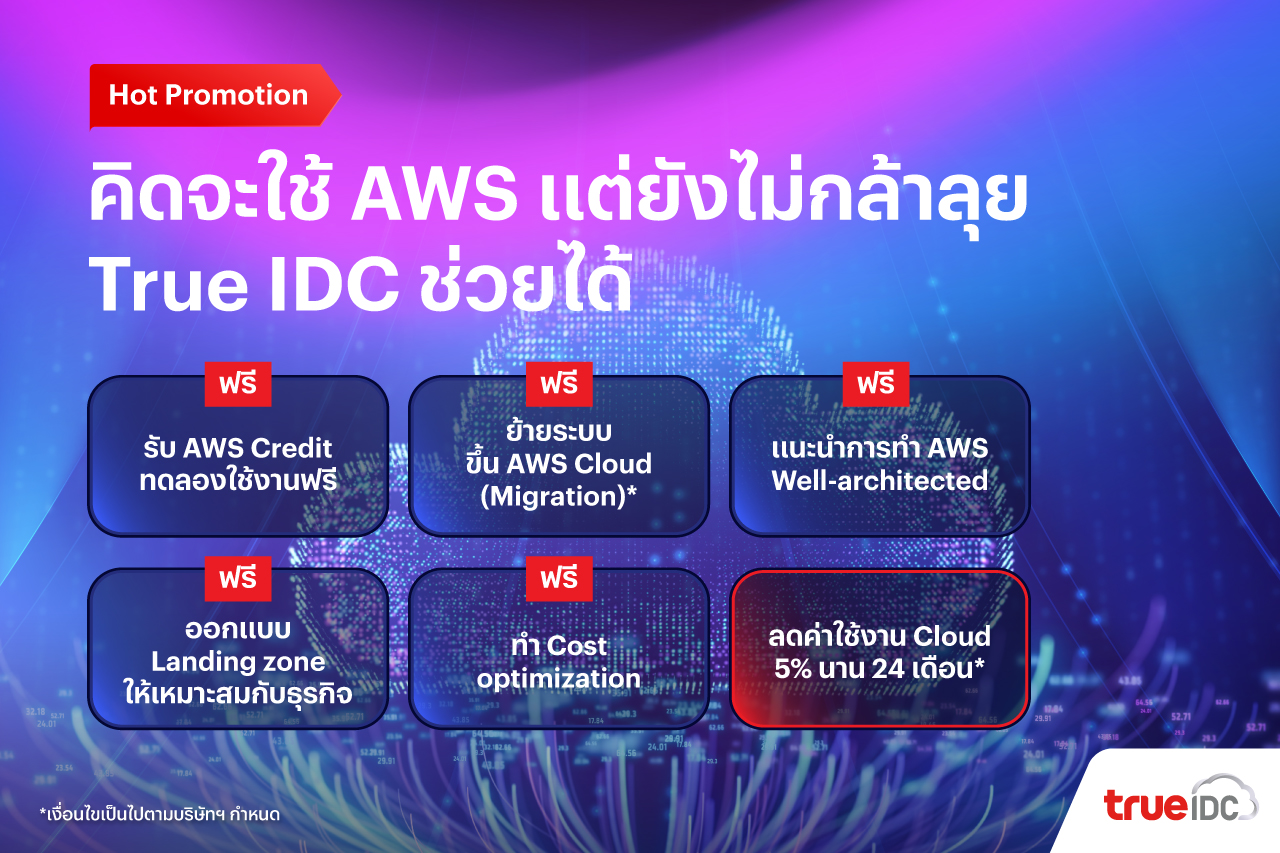 Hot Promotion

คิดจะใช้ AWS แต่ยังไม่กล้าลุย True IDC ช่วยได้

ฟรี
รับ AWS Credit ทดลองใช้งานฟรี

ฟรี
ย้ายระบบ ขึ้น AWS Cloud (Migration)*

ฟรี
แนะนำการทำ AWS Well-architected

ฟรี
ออกแบบ Landing zone ให้เหมาะสมกับธุรกิจ

ฟรี
ทำ Cost optimization

ลดค่าใช้งาน Cloud 5% นาน 24 เดือน*

*เงื่อนไขเป็นไปตามบริษัทฯ กำหนด

true IDC